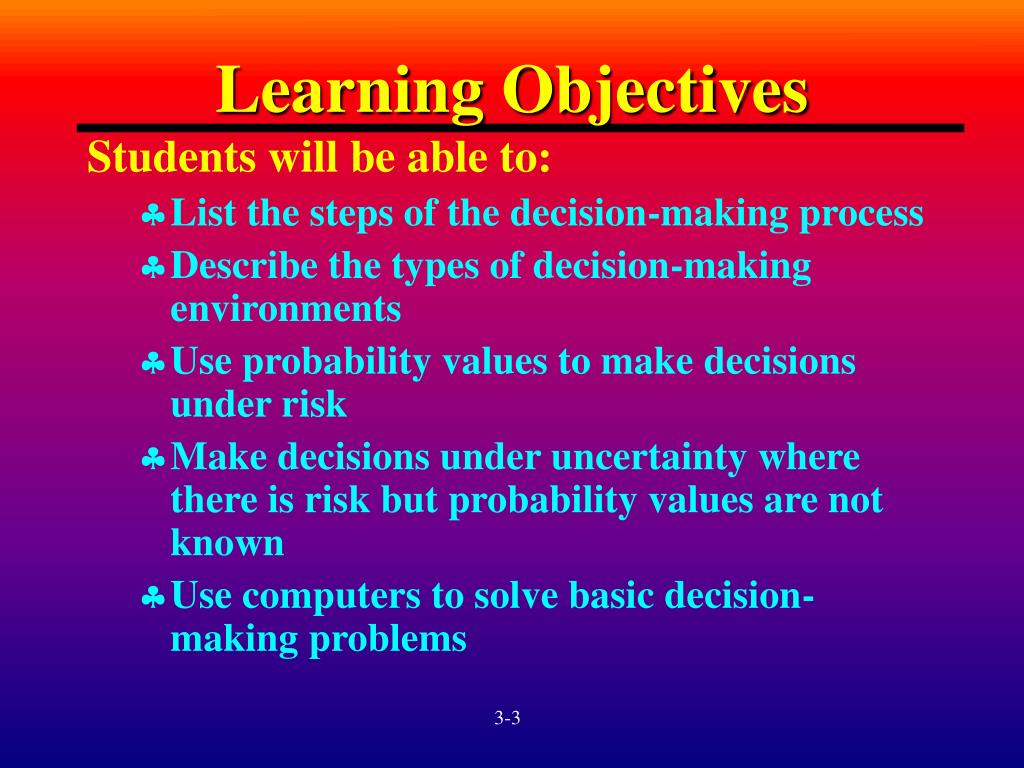 Learning Objectives

Students will be able to:

♣ List the steps of the decision-making process
♣ Describe the types of decision-making environments
♣ Use probability values to make decisions under risk
♣ Make decisions under uncertainty where there is risk but probability values are not known
♣ Use computers to solve basic decision-making problems

3-3